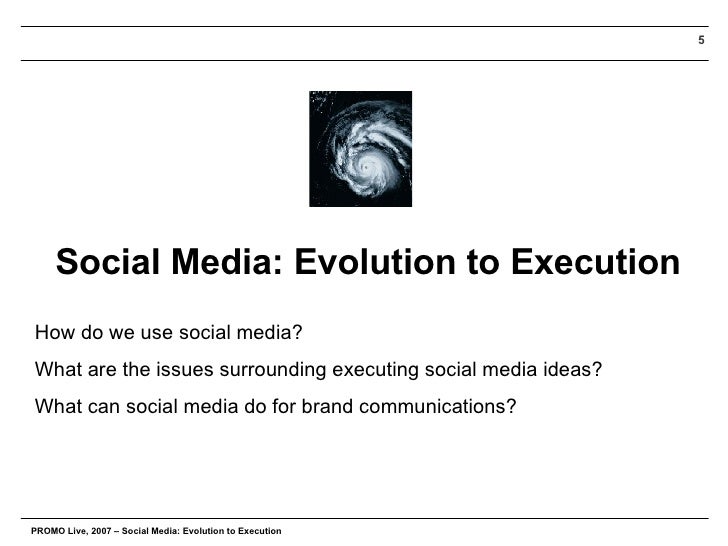 5

Social Media: Evolution to Execution

How do we use social media?

What are the issues surrounding executing social media ideas?

What can social media do for brand communications?

PROMO Live, 2007 – Social Media: Evolution to Execution